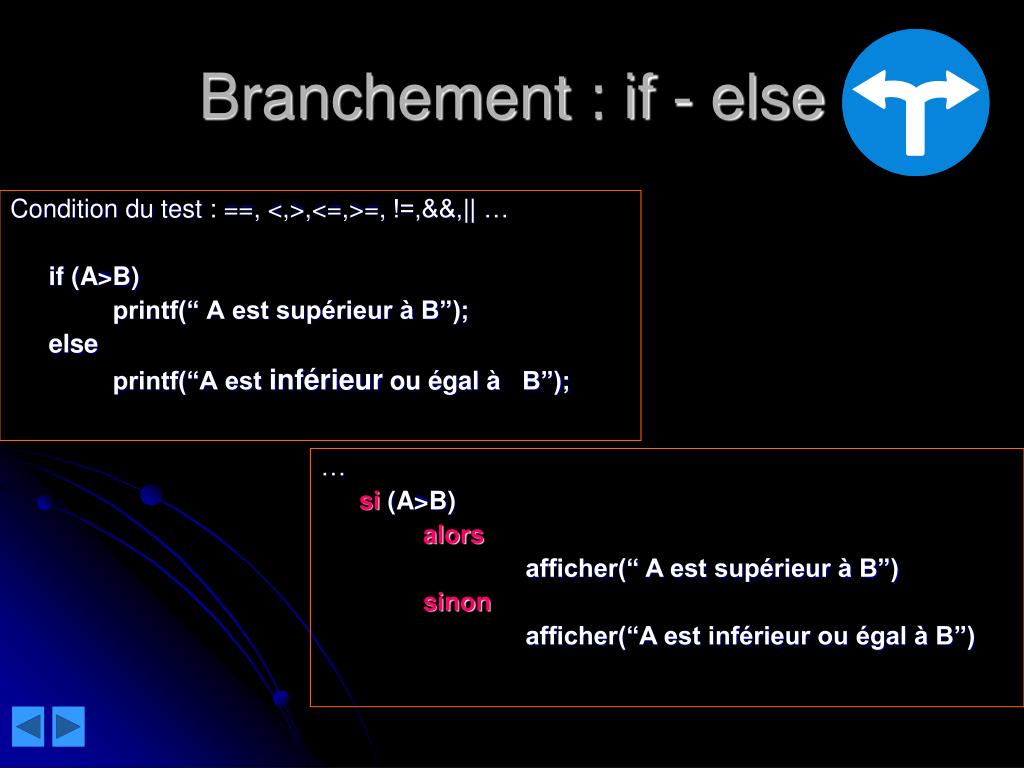 Branchement : if - else

Condition du test : ==, <,>,<=,>=, !=,&&,|| …

if (A>B)
printf(“ A est supérieur à B”);
else
printf(“A est inférieur ou égal à B”);

…
si (A>B)
alors
afficher(“ A est supérieur à B”)
sinon
afficher(“A est inférieur ou égal à B”)